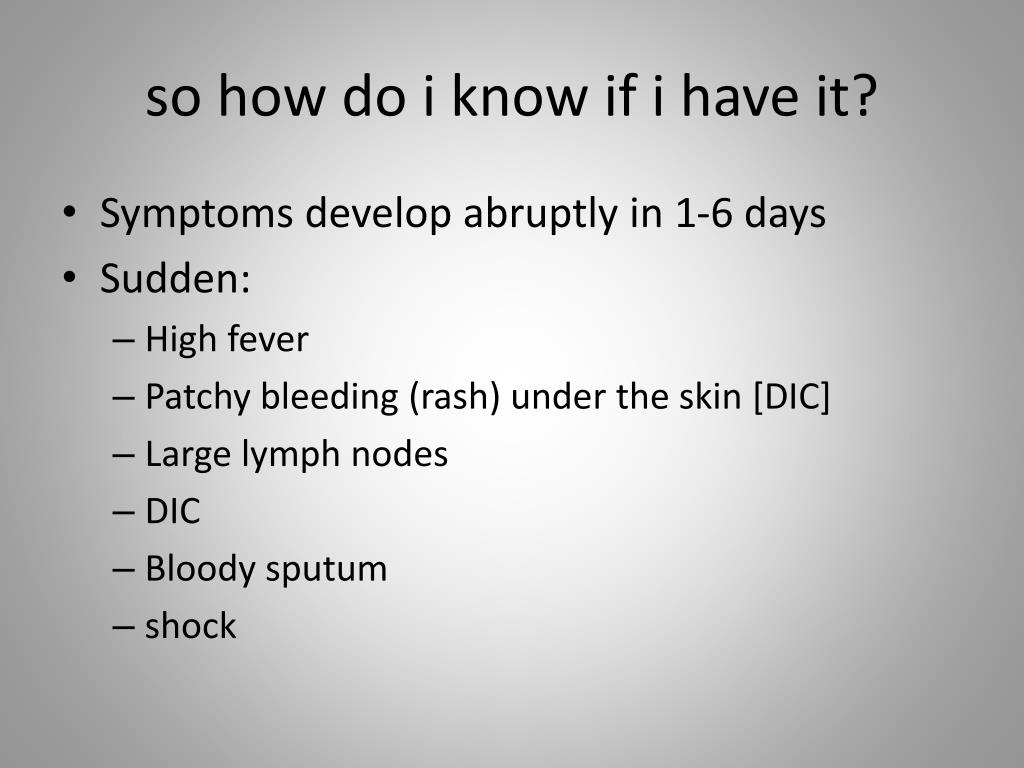 so how do i know if i have it?

• Symptoms develop abruptly in 1-6 days
• Sudden:
– High fever
– Patchy bleeding (rash) under the skin [DIC]
– Large lymph nodes
– DIC
– Bloody sputum
– shock